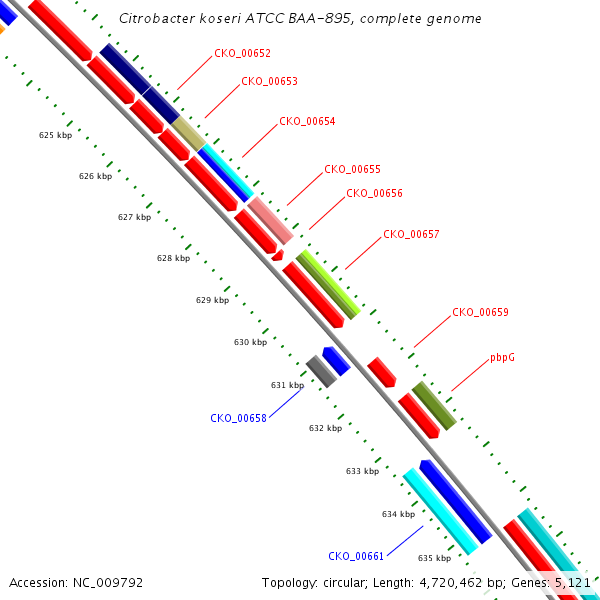 Citrobacter koseri ATCC BAA-895, complete genome

CKO_00652

CKO_00653

CKO_00654

CKO_00655

CKO_00656

CKO_00657

CKO_00659

pbpG

625 kbp

626 kbp

627 kbp

628 kbp

629 kbp

630 kbp

631 kbp

CKO_00658

632 kbp

633 kbp

634 kbp

CKO_00661

635 kbp

Accession: NC_009792

Topology: circular; Length: 4,720,462 bp; Genes: 5,121